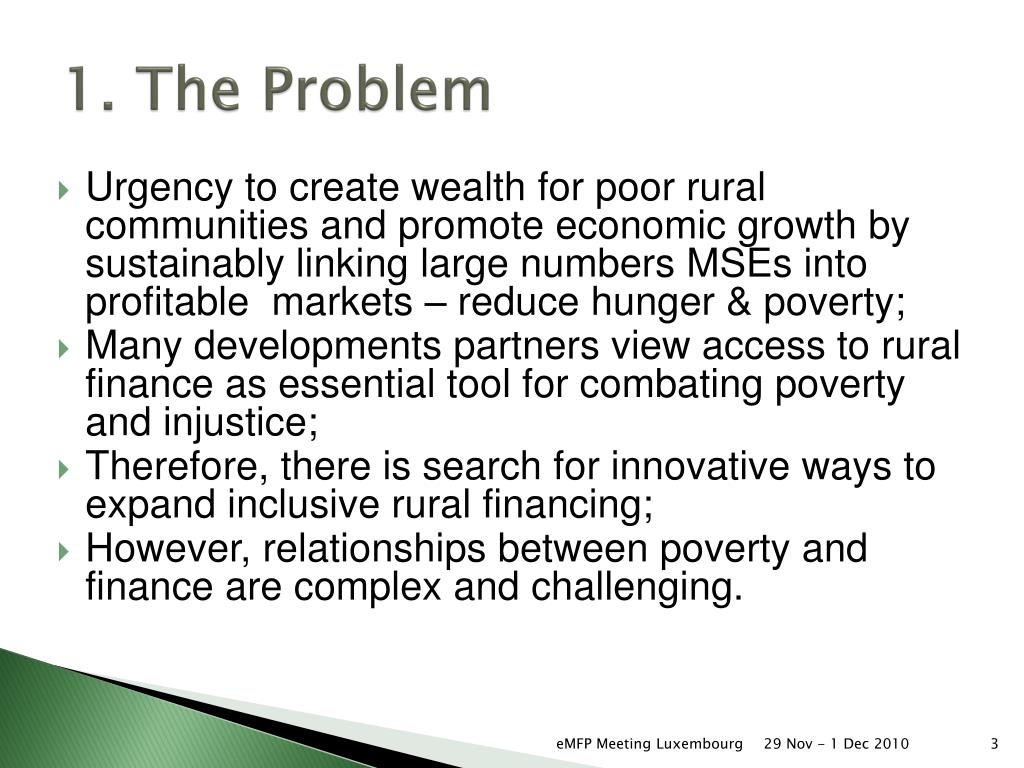 1. The Problem

Urgency to create wealth for poor rural communities and promote economic growth by sustainably linking large numbers MSEs into profitable markets – reduce hunger & poverty;

Many developments partners view access to rural finance as essential tool for combating poverty and injustice;

Therefore, there is search for innovative ways to expand inclusive rural financing;

However, relationships between poverty and finance are complex and challenging.

eMFP Meeting Luxembourg 29 Nov - 1 Dec 2010 3